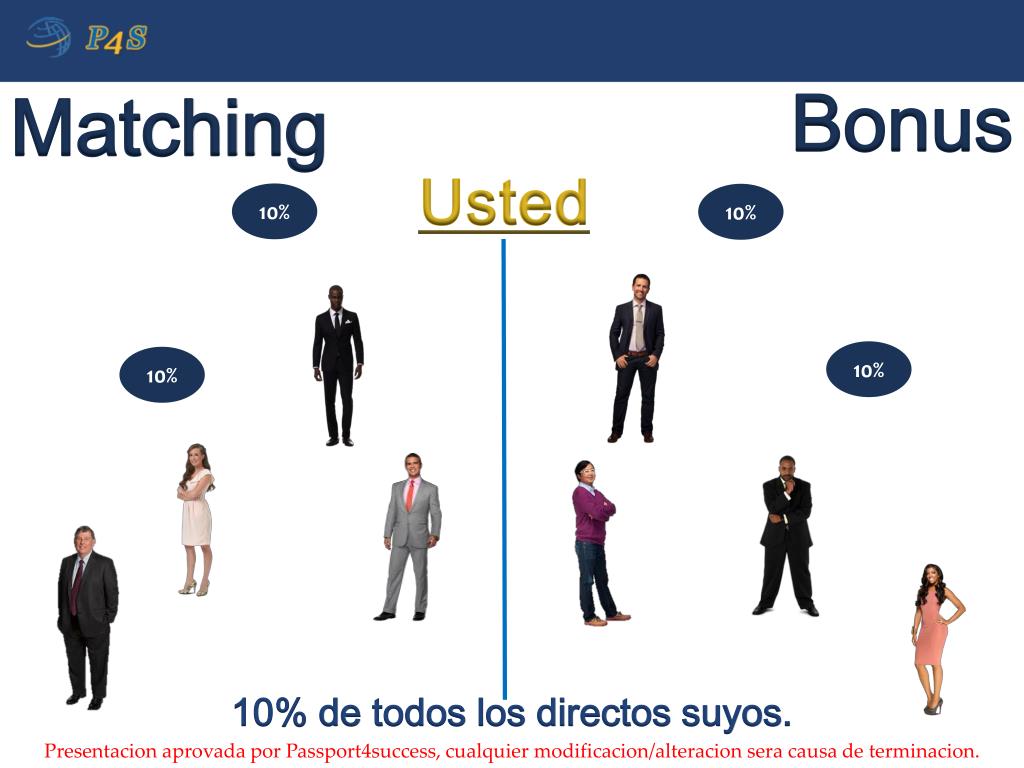 P4S

Matching

Bonus

Usted

10%

10%

10%

10%

10% de todos los directos suyos.

Presentacion aprovada por Passport4success, cualquier modificacion/alteracion sera causa de terminacion.